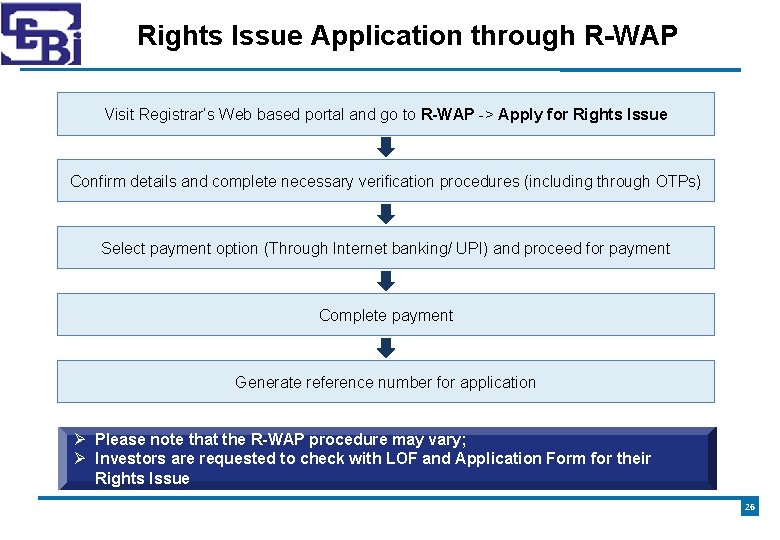 SEBI

Rights Issue Application through R-WAP

Visit Registrar's Web based portal and go to R-WAP -> Apply for Rights Issue

Confirm details and complete necessary verification procedures (including through OTPs)

Select payment option (Through Internet banking/ UPI) and proceed for payment

Complete payment

Generate reference number for application

➢ Please note that the R-WAP procedure may vary;
➢ Investors are requested to check with LOF and Application Form for their Rights Issue

26